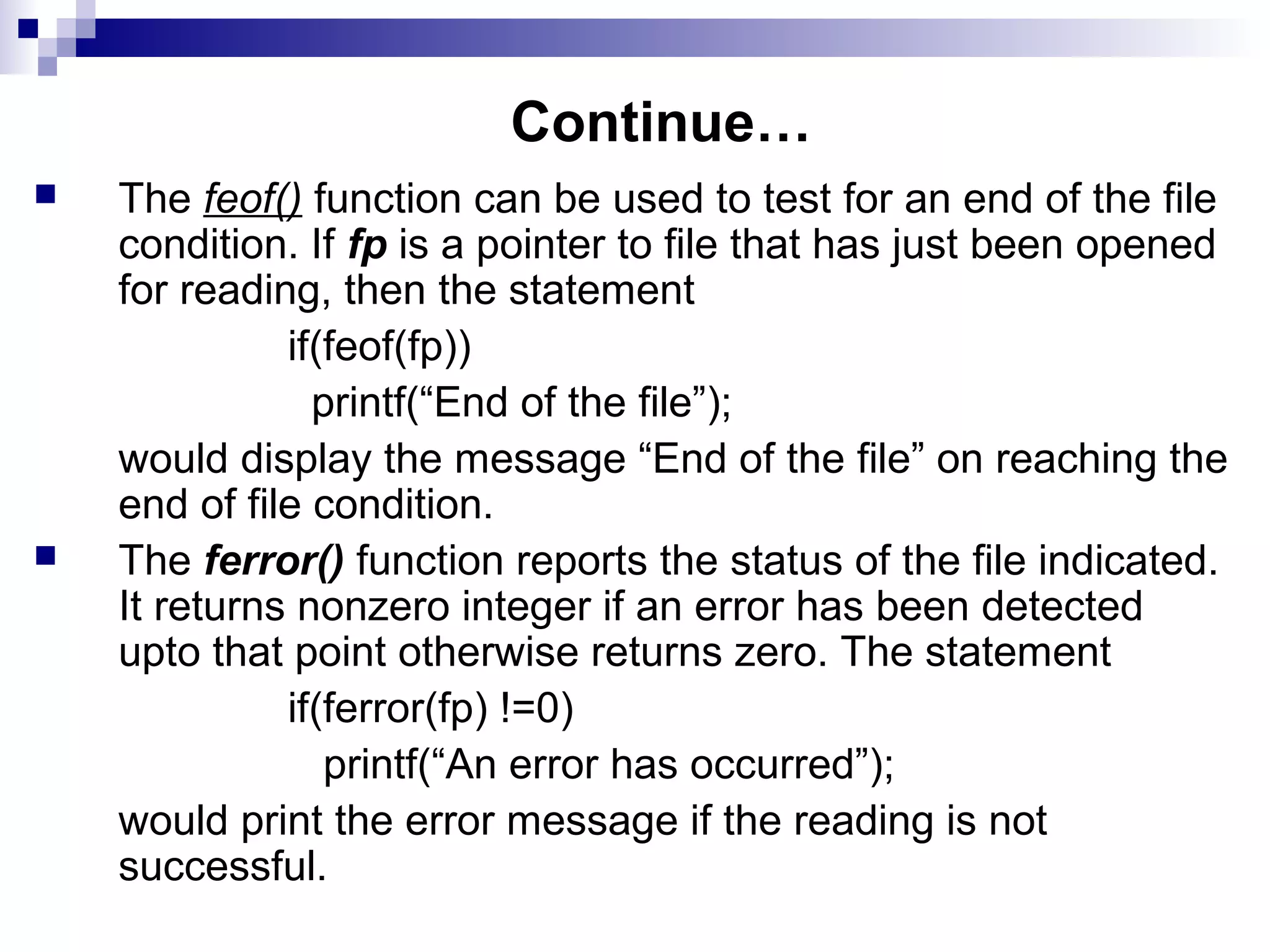 Continue…

The feof() function can be used to test for an end of the file condition. If fp is a pointer to file that has just been opened for reading, then the statement

if(feof(fp))

printf(“End of the file”);

would display the message “End of the file” on reaching the end of file condition.

The ferror() function reports the status of the file indicated. It returns nonzero integer if an error has been detected upto that point otherwise returns zero. The statement

if(ferror(fp) !=0)

printf(“An error has occurred”);

would print the error message if the reading is not successful.